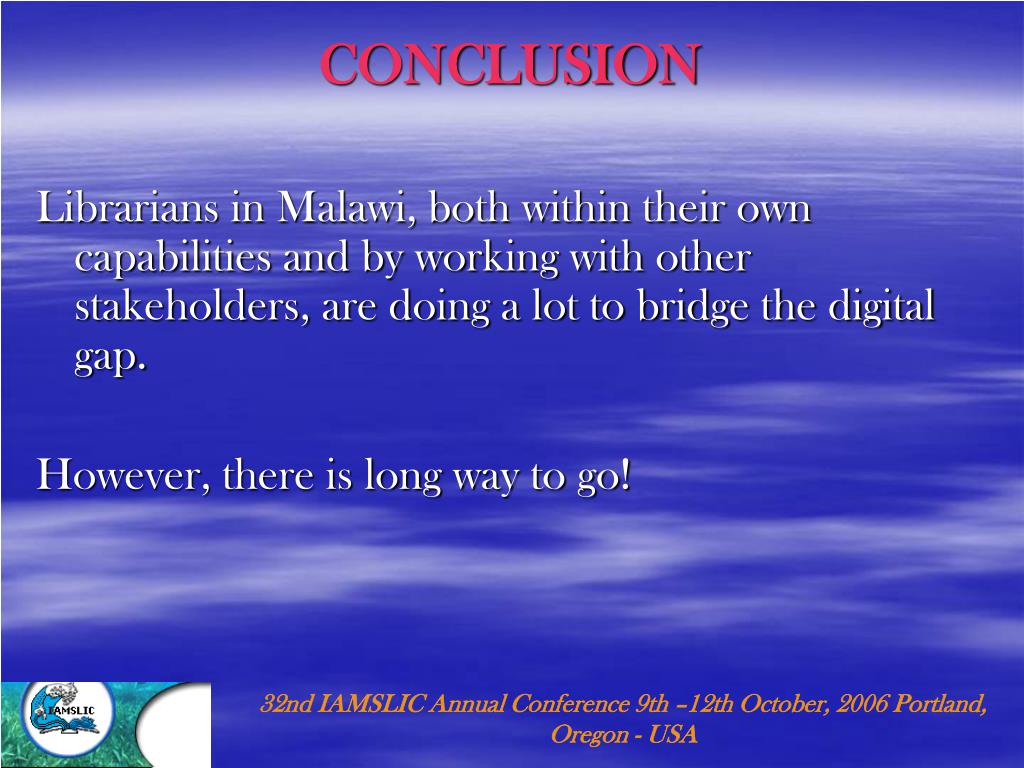 CONCLUSION

Librarians in Malawi, both within their own capabilities and by working with other stakeholders, are doing a lot to bridge the digital gap.

However, there is long way to go!

IAMSLIC

32nd IAMSLIC Annual Conference 9th –12th October, 2006 Portland, Oregon - USA